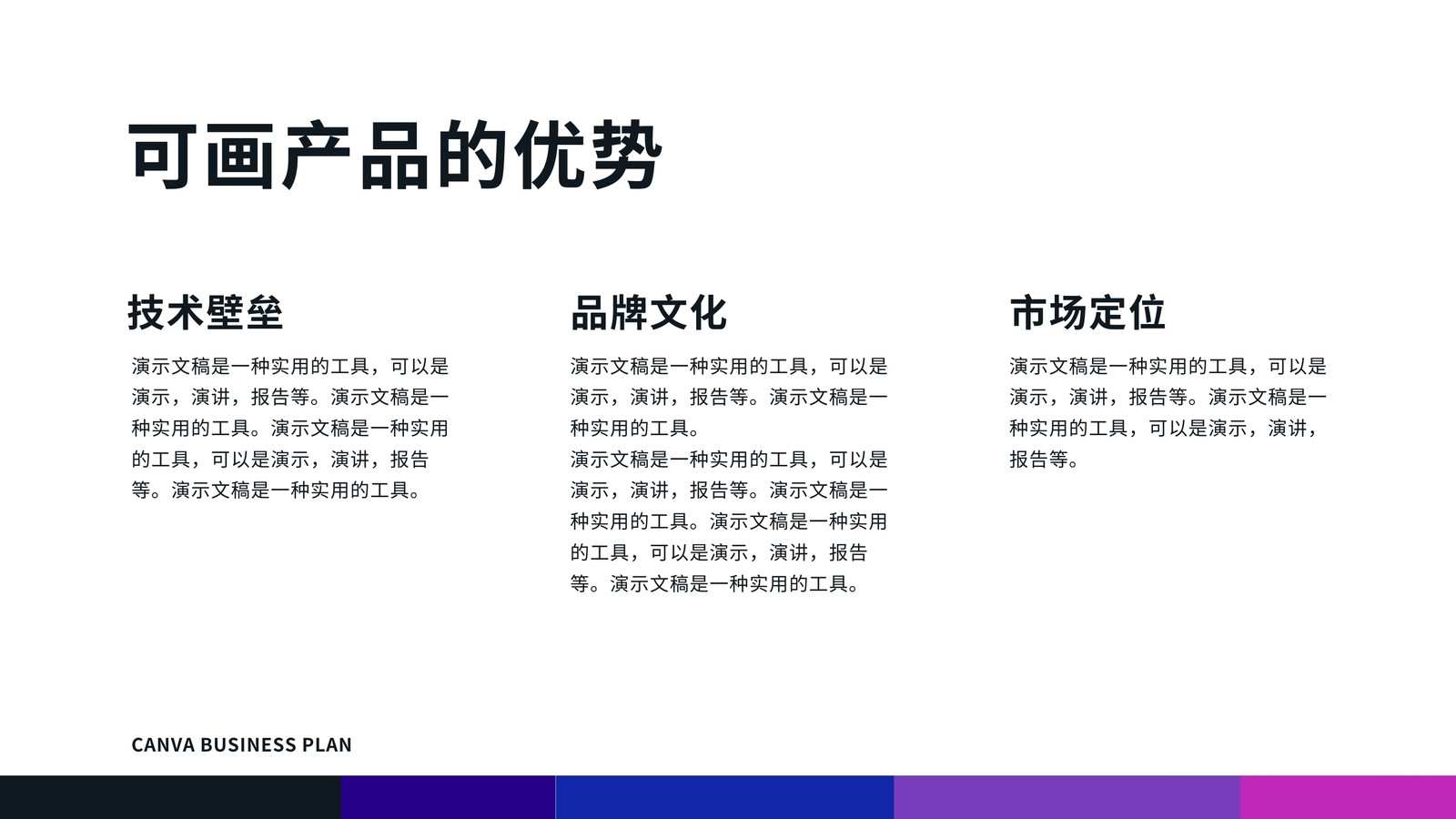 可画产品的优势

技术壁垒

演示文稿是一种实用的工具，可以是演示，演讲，报告等。演示文稿是一种实用的工具。演示文稿是一种实用的工具，可以是演示，演讲，报告等。演示文稿是一种实用的工具。

品牌文化

演示文稿是一种实用的工具，可以是演示，演讲，报告等。演示文稿是一种实用的工具。

演示文稿是一种实用的工具，可以是演示，演讲，报告等。演示文稿是一种实用的工具。演示文稿是一种实用的工具，可以是演示，演讲，报告等。演示文稿是一种实用的工具。

市场定位

演示文稿是一种实用的工具，可以是演示，演讲，报告等。演示文稿是一种实用的工具，可以是演示，演讲，报告等。

CANVA BUSINESS PLAN